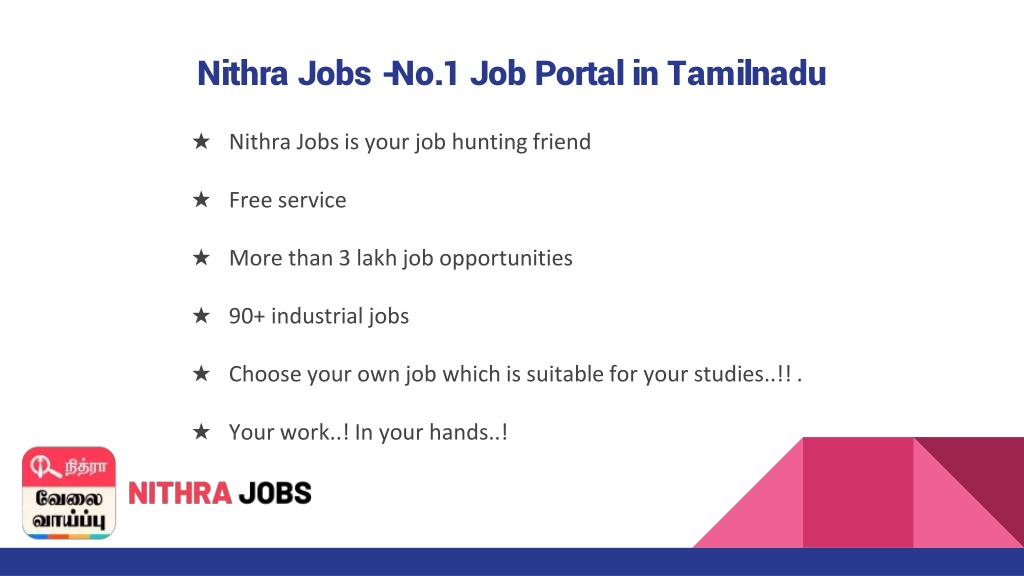 Nithra Jobs -No.1 Job Portal in Tamilnadu

★ Nithra Jobs is your job hunting friend

★ Free service

★ More than 3 lakh job opportunities

★ 90+ industrial jobs

★ Choose your own job which is suitable for your studies..!! .

★ Your work..! In your hands..!

நித்ரா
வேலை வாய்ப்பு

NITHRA JOBS